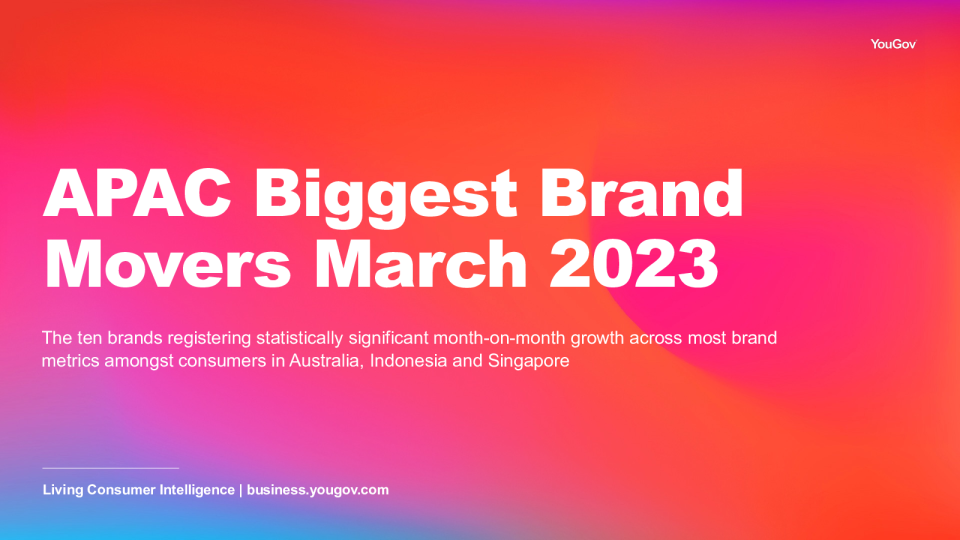 YouGov

APAC Biggest Brand Movers March 2023

The ten brands registering statistically significant month-on-month growth across most brand metrics amongst consumers in Australia, Indonesia and Singapore

Living Consumer Intelligence | business.yougov.com